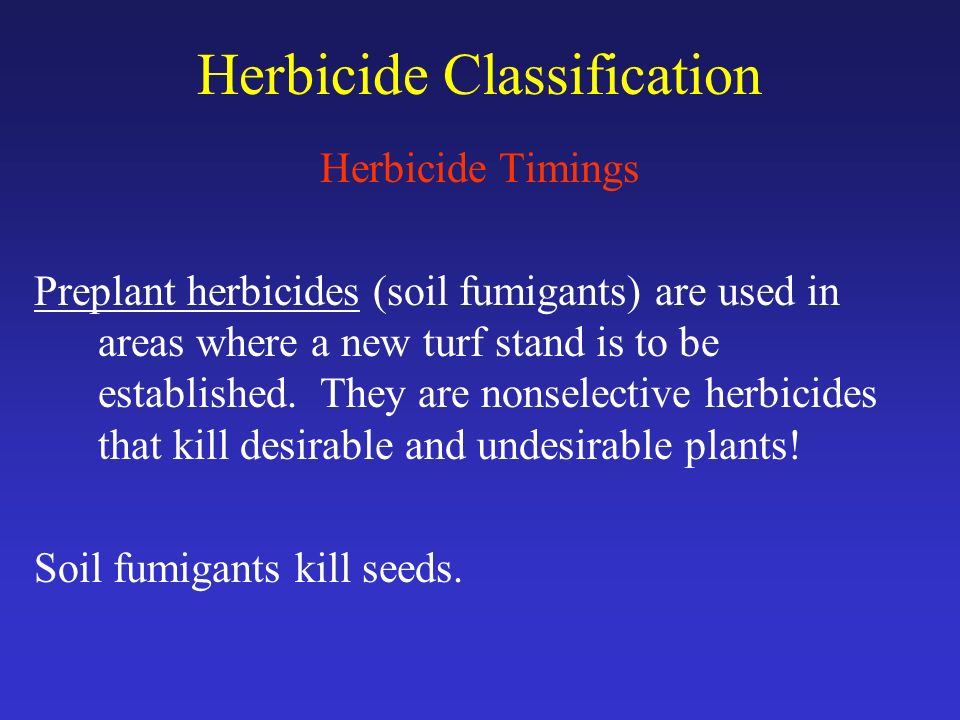 Herbicide Classification

Herbicide Timings

Preplant herbicides (soil fumigants) are used in areas where a new turf stand is to be established.  They are nonselective herbicides that kill desirable and undesirable plants!

Soil fumigants kill seeds.